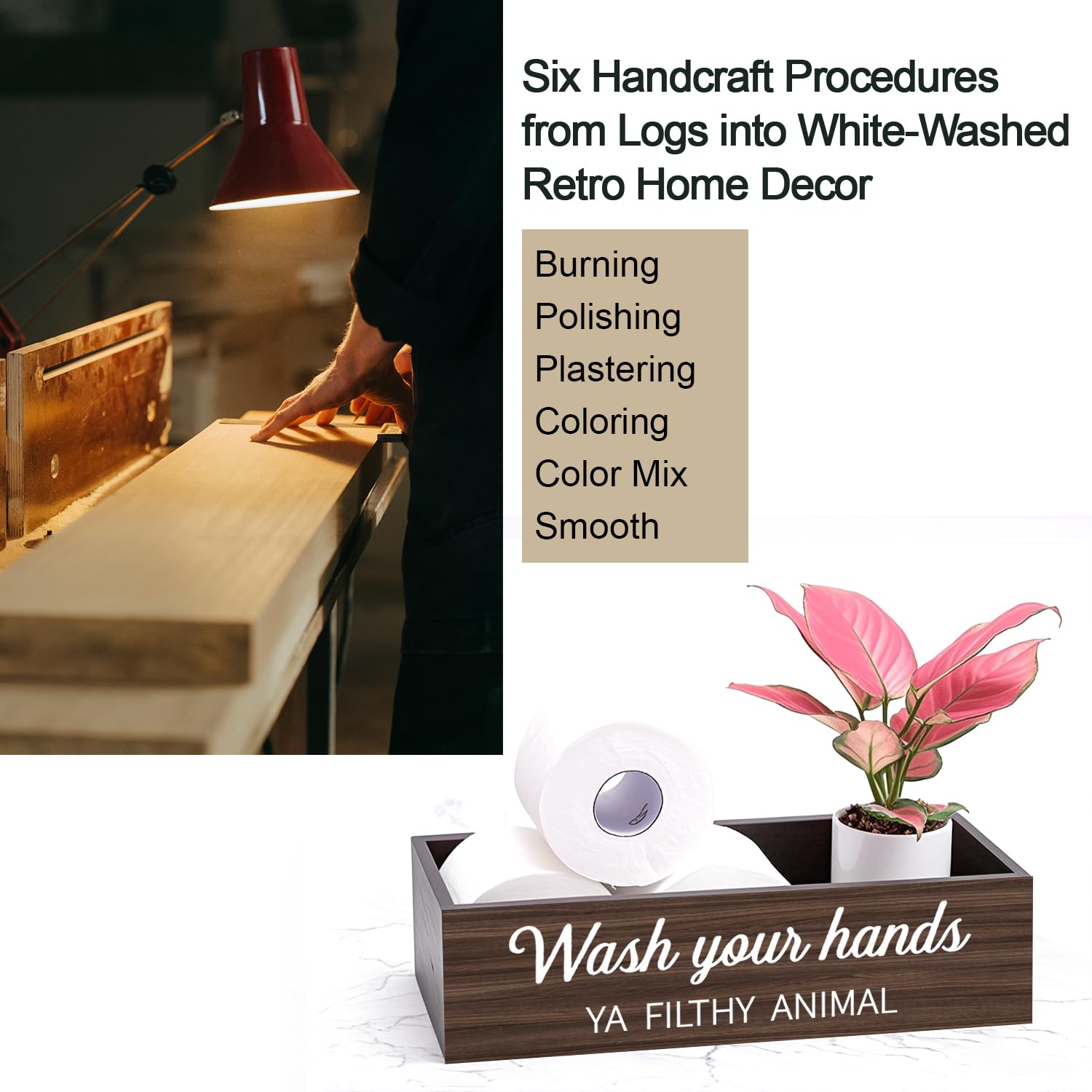 Six Handcraft Procedures from Logs into White-Washed Retro Home Decor

Burning
Polishing
Plastering
Coloring
Color Mix
Smooth

Wash your hands
YA FILTHY ANIMAL